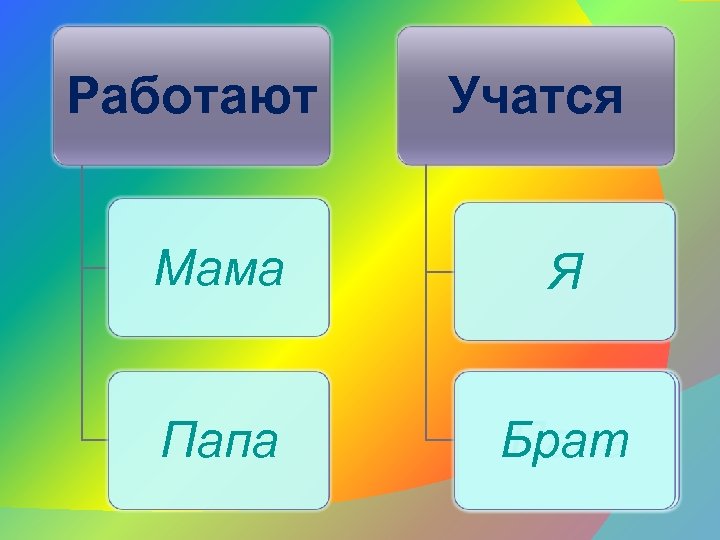 Работают

Мама

Папа

Учатся

Я

Брат